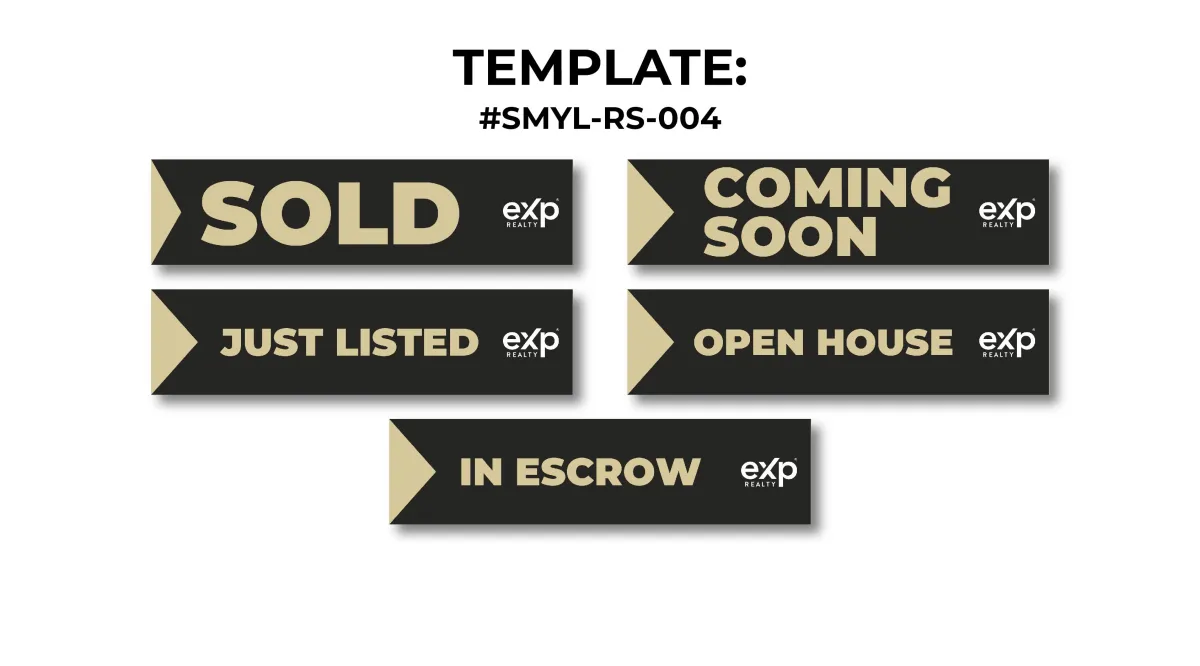 TEMPLATE:
#SMYL-RS-004

SOLD eXp REALTY

COMING SOON eXp REALTY

JUST LISTED eXp REALTY

OPEN HOUSE eXp REALTY

IN ESCROW eXp REALTY